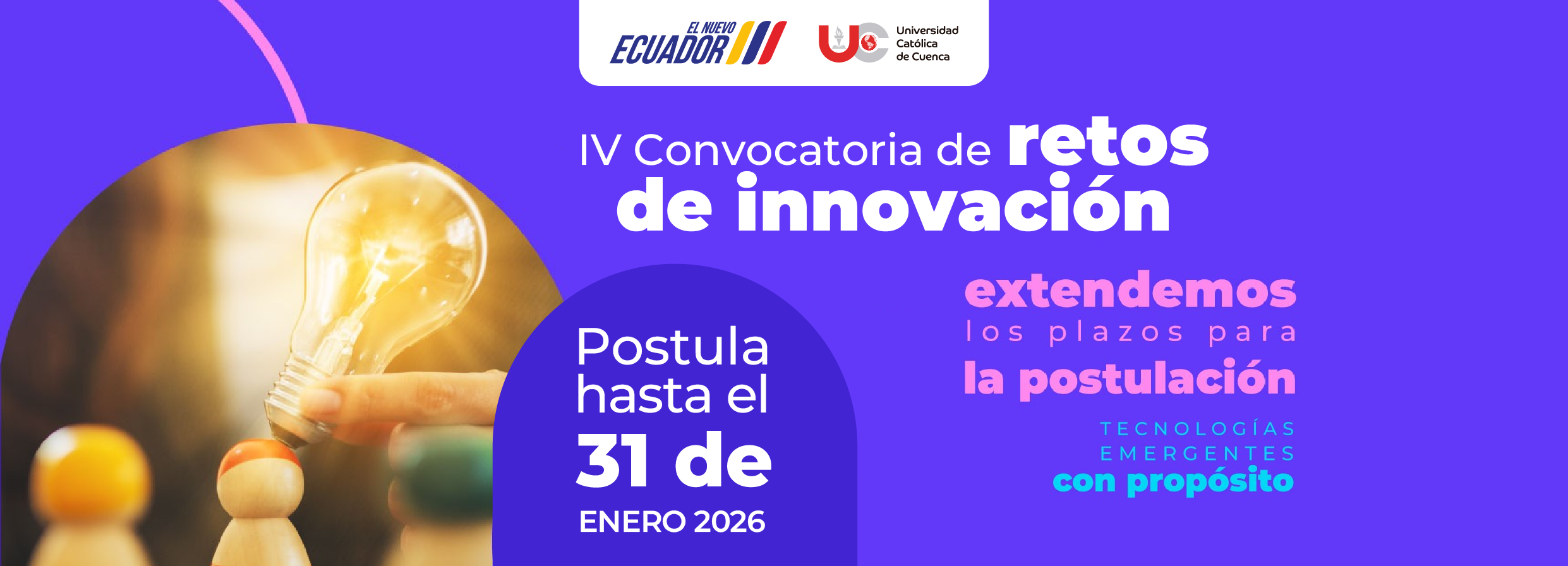 EL NUEVO ECUADOR

UC Universidad Católica de Cuenca

IV Convocatoria de retos de innovación

Postula hasta el 31 de ENERO 2026

extendemos los plazos para la postulación

TECNOLOGÍAS EMERGENTES con propósito